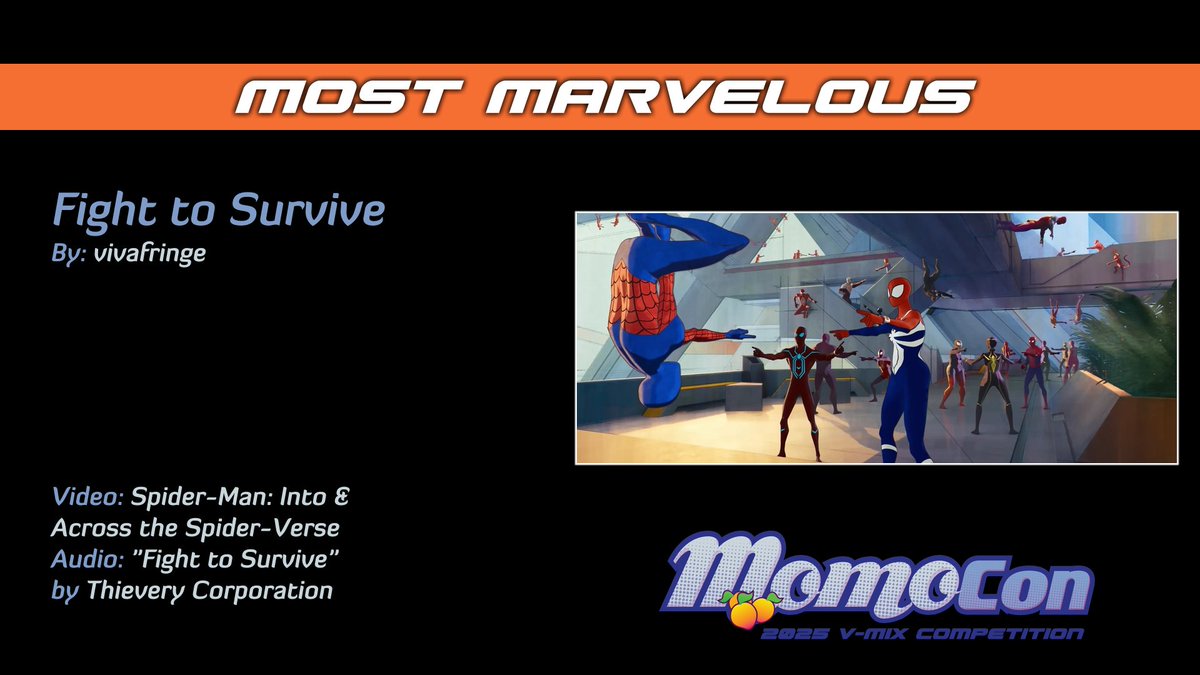 MOST MARVELOUS

Fight to Survive
By: vivafringe

Video: Spider-Man: Into & Across the Spider-Verse
Audio: "Fight to Survive" by Thievery Corporation

MomoCon
2025 V-MIX COMPETITION